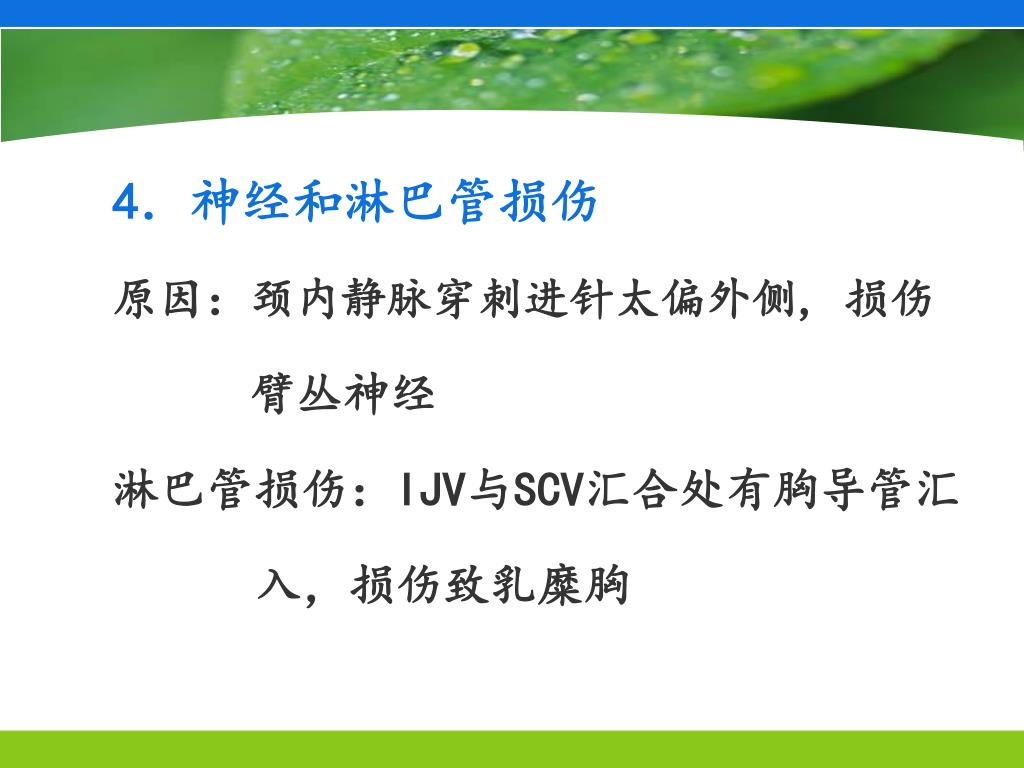 4. 神经和淋巴管损伤

原因：颈内静脉穿刺进针太偏外侧，损伤臂丛神经

淋巴管损伤：IJV与SCV汇合处有胸导管汇入，损伤致乳糜胸